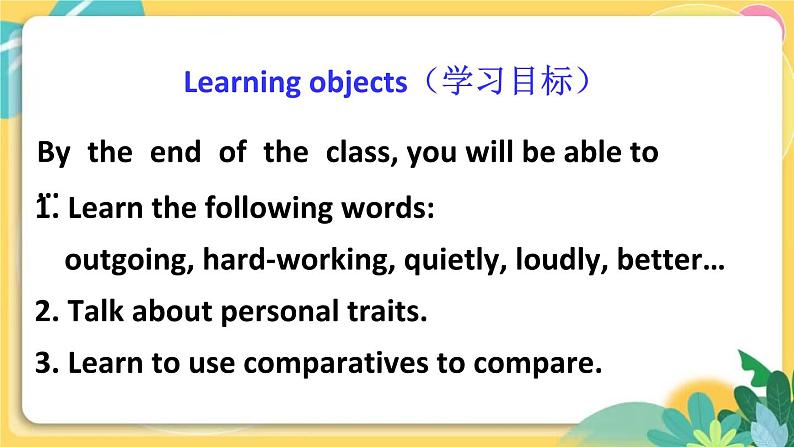 Learning objects（学习目标）

By the end of the class, you will be able to

1. Learn the following words:
outgoing, hard-working, quietly, loudly, better…

2. Talk about personal traits.

3. Learn to use comparatives to compare.